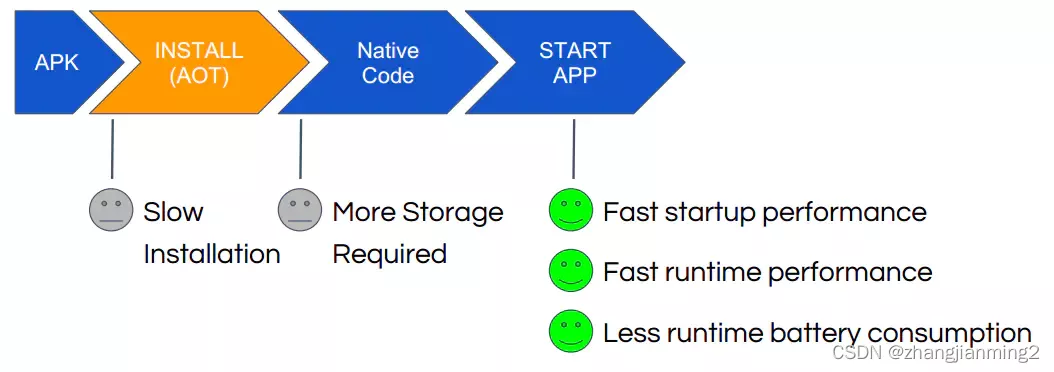 APK

INSTALL (AOT)

Native Code

START APP

Slow Installation

More Storage Required

Fast startup performance

Fast runtime performance

Less runtime battery consumption

CSDN @zhangjianming2